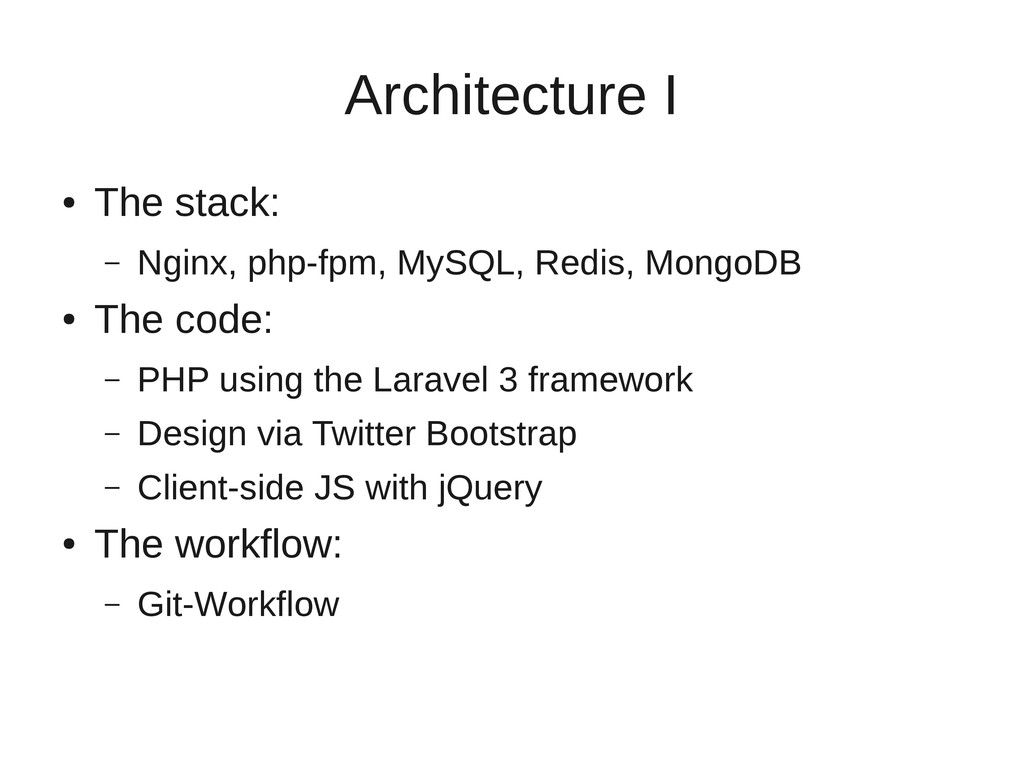 Architecture I

● The stack:

– Nginx, php-fpm, MySQL, Redis, MongoDB

● The code:

– PHP using the Laravel 3 framework

– Design via Twitter Bootstrap

– Client-side JS with jQuery

● The workflow:

– Git-Workflow